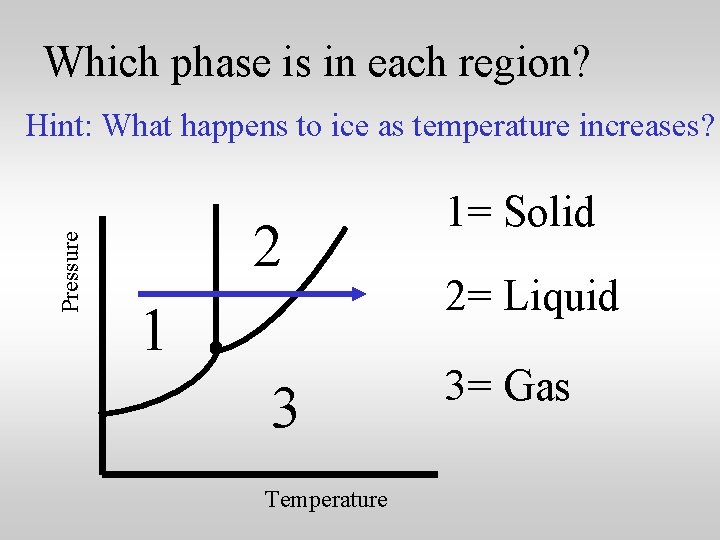 Which phase is in each region?

Hint: What happens to ice as temperature increases?

Pressure

2

1

3

Temperature

1= Solid

2= Liquid

3= Gas